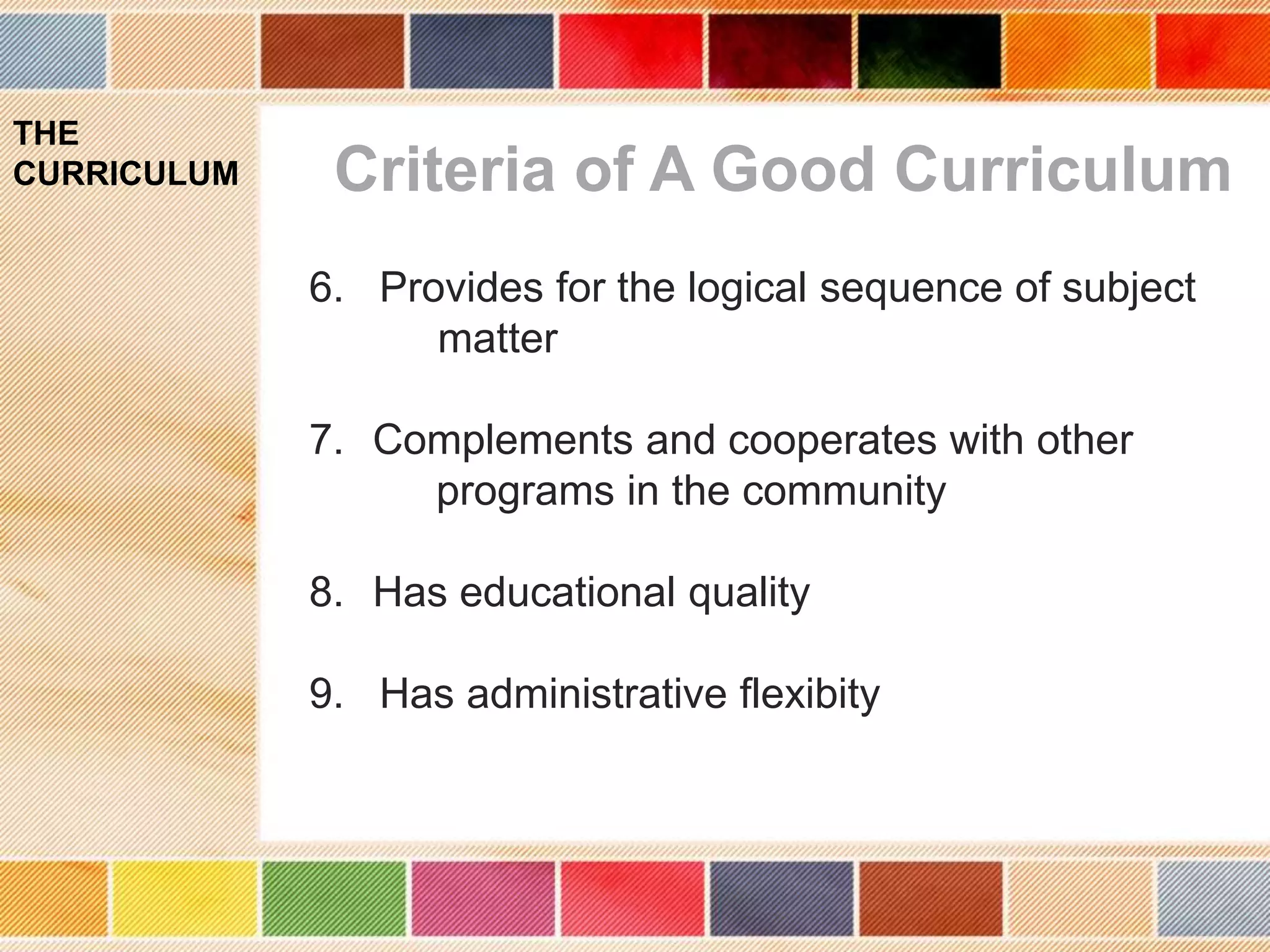 THE CURRICULUM

Criteria of A Good Curriculum

6. Provides for the logical sequence of subject matter

7. Complements and cooperates with other programs in the community

8. Has educational quality

9. Has administrative flexibity